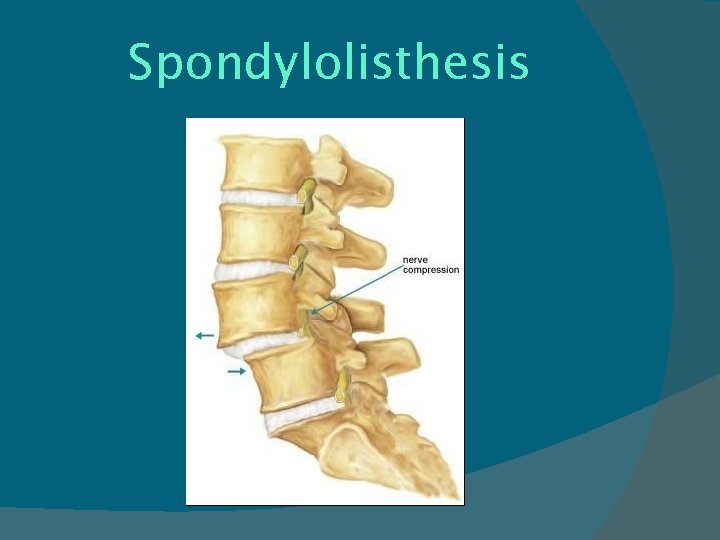 Spondylolisthesis

nerve compression